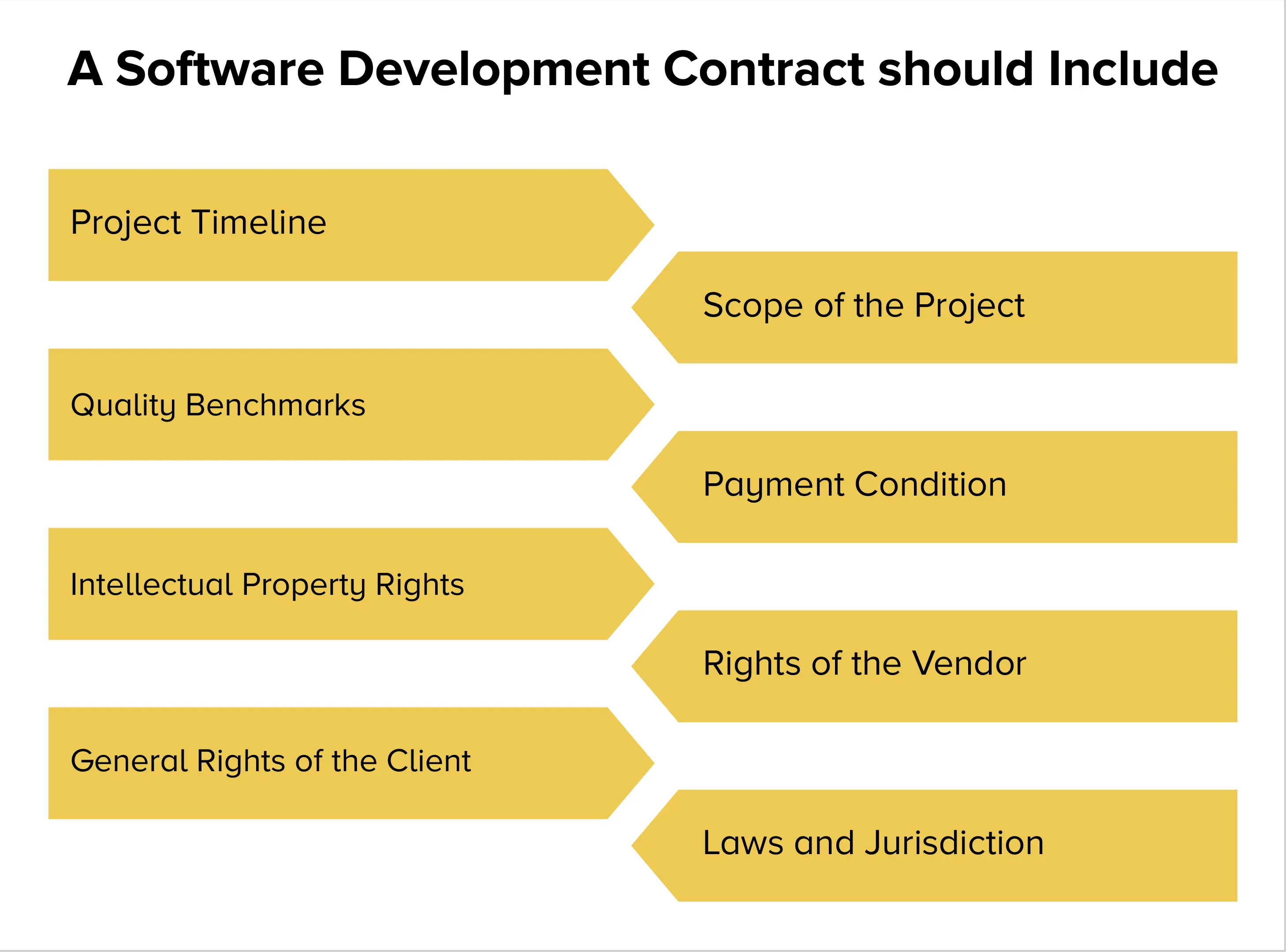 A Software Development Contract should Include

Project Timeline

Scope of the Project

Quality Benchmarks

Payment Condition

Intellectual Property Rights

Rights of the Vendor

General Rights of the Client

Laws and Jurisdiction